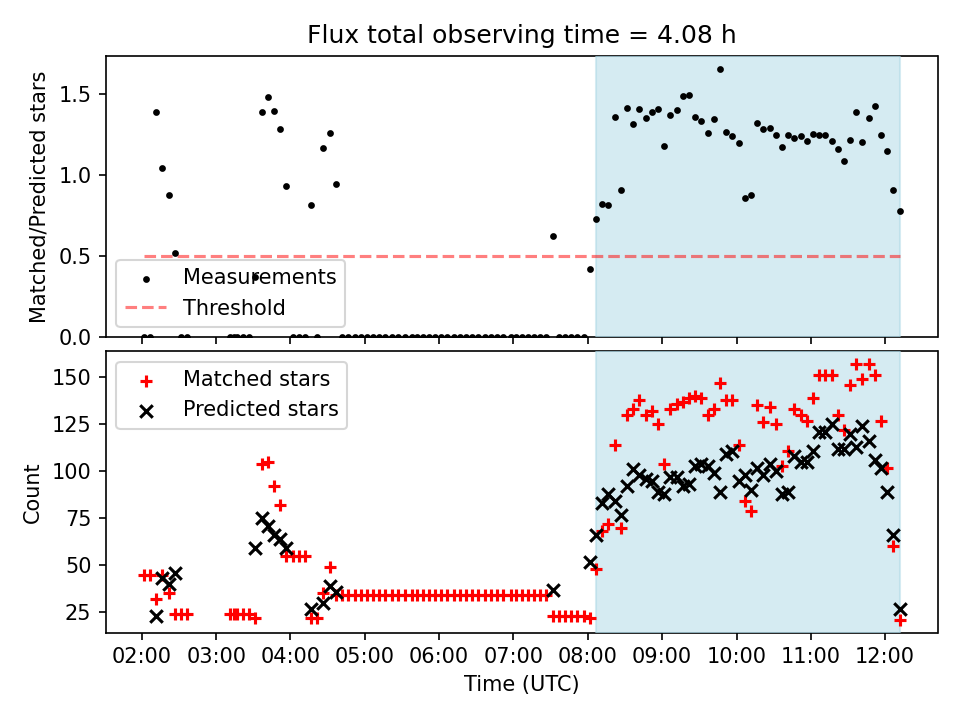 Flux total observing time = 4.08 h

Matched/Predicted stars

1.5
1.0
0.5
0.0

Measurements
Threshold

Count

150
125
100
75
50
25

Matched stars
Predicted stars

02:00 03:00 04:00 05:00 06:00 07:00 08:00 09:00 10:00 11:00 12:00
Time (UTC)